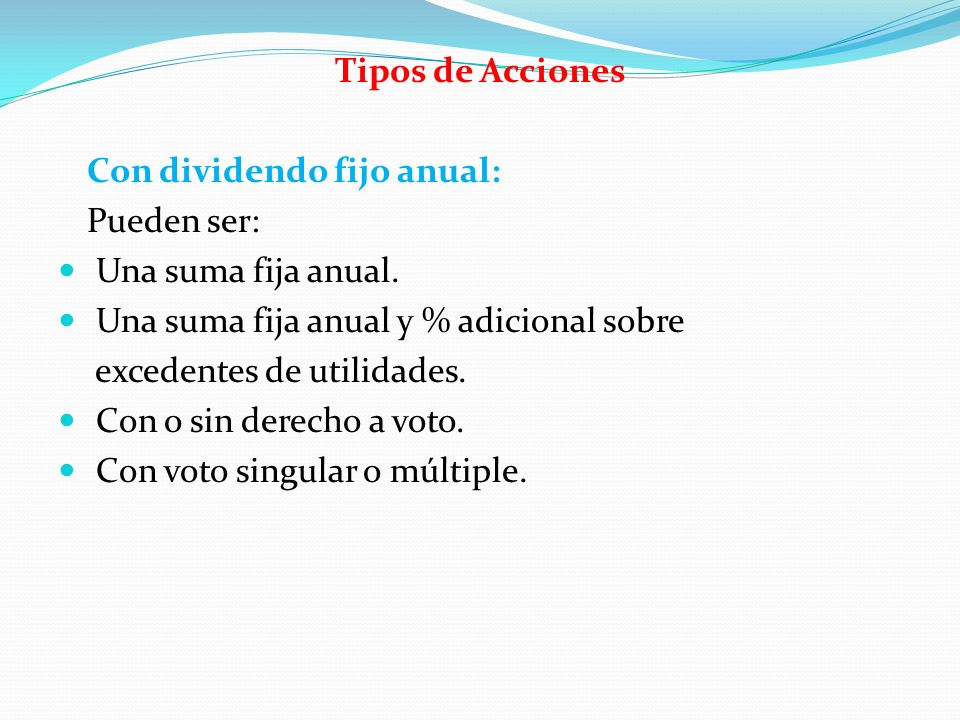 Tipos de Acciones

Con dividendo fijo anual:

Pueden ser:

- Una suma fija anual.
- Una suma fija anual y % adicional sobre excedentes de utilidades.
- Con o sin derecho a voto.
- Con voto singular o múltiple.